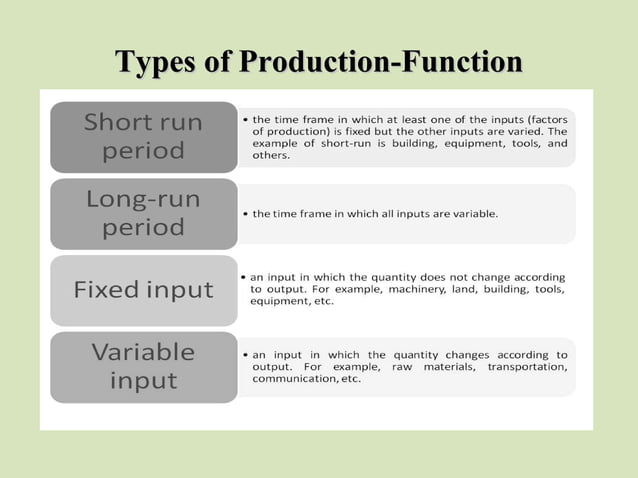 Types of Production-Function

Short run period

• the time frame in which at least one of the inputs (factors of production) is fixed but the other inputs are varied. The example of short-run is building, equipment, tools, and others.

Long-run period

• the time frame in which all inputs are variable.

Fixed input

• an input in which the quantity does not change according to output. For example, machinery, land, building, tools, equipment, etc.

Variable input

• an input in which the quantity changes according to output. For example, raw materials, transportation, communication, etc.